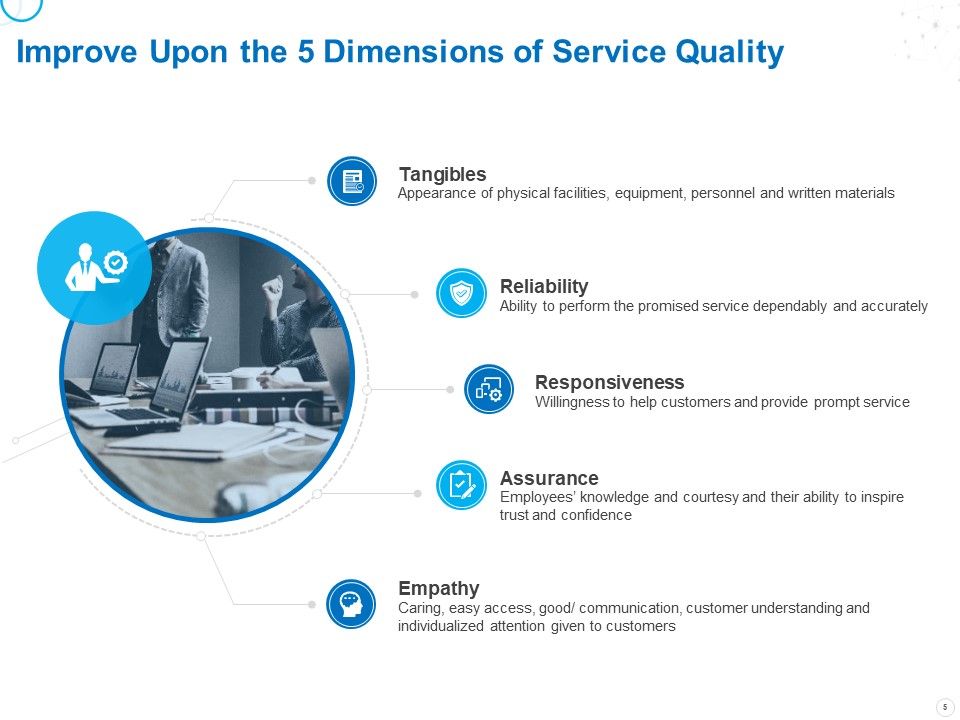 Improve Upon the 5 Dimensions of Service Quality

Tangibles
Appearance of physical facilities, equipment, personnel and written materials

Reliability
Ability to perform the promised service dependably and accurately

Responsiveness
Willingness to help customers and provide prompt service

Assurance
Employees' knowledge and courtesy and their ability to inspire trust and confidence

Empathy
Caring, easy access, good/ communication, customer understanding and individualized attention given to customers

5